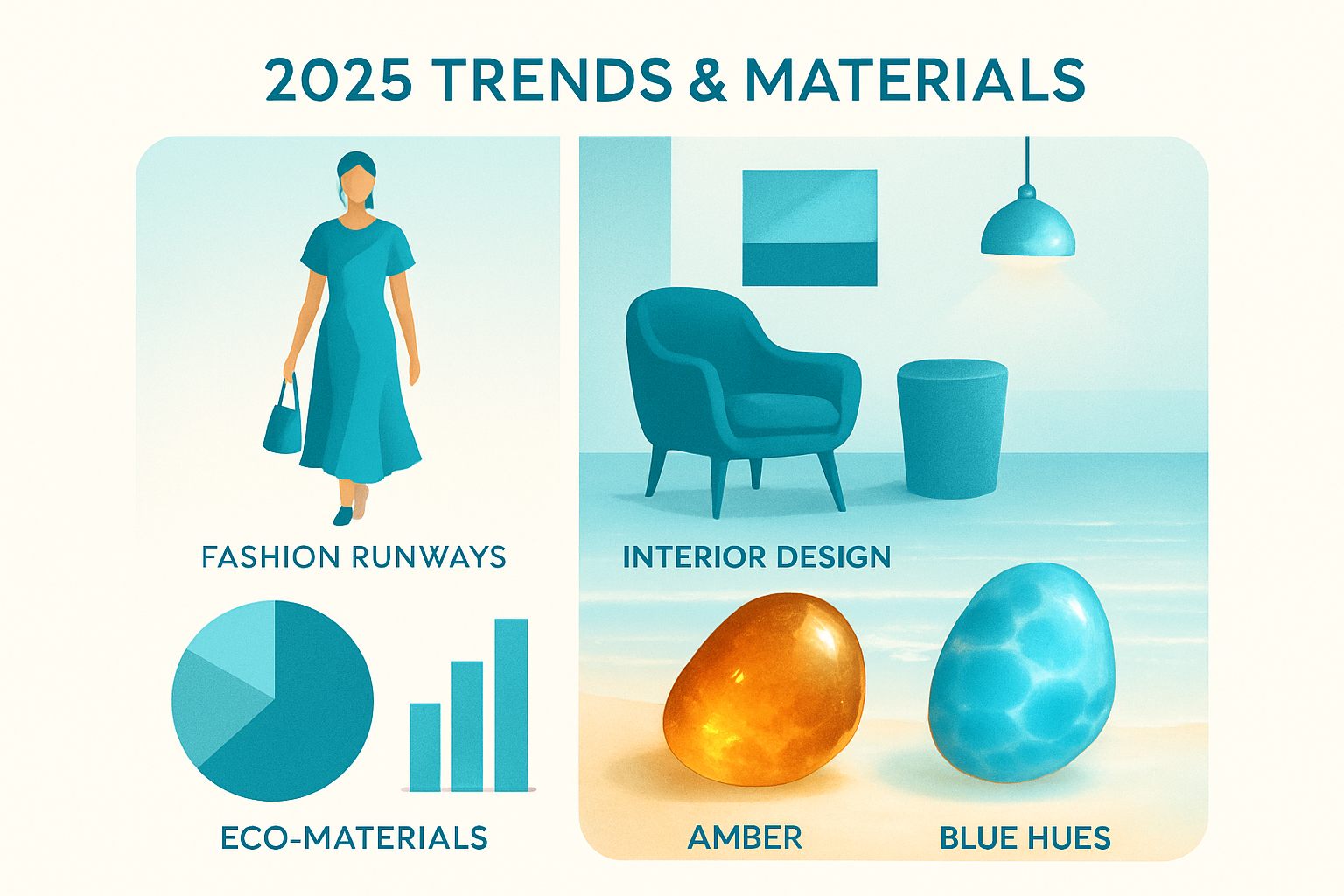 2025 TRENDS & MATERIALS

FASHION RUNWAYS

INTERIOR DESIGN

ECO-MATERIALS

AMBER

BLUE HUES